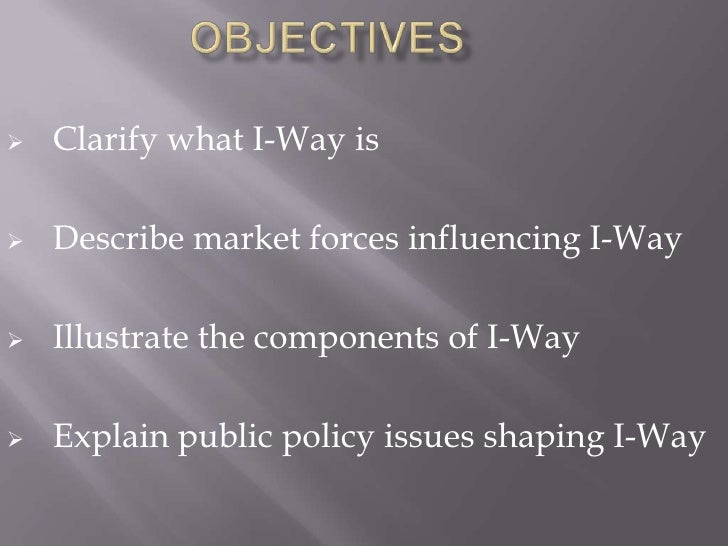 OBJECTIVES

➢ Clarify what I-Way is

➢ Describe market forces influencing I-Way

➢ Illustrate the components of I-Way

➢ Explain public policy issues shaping I-Way